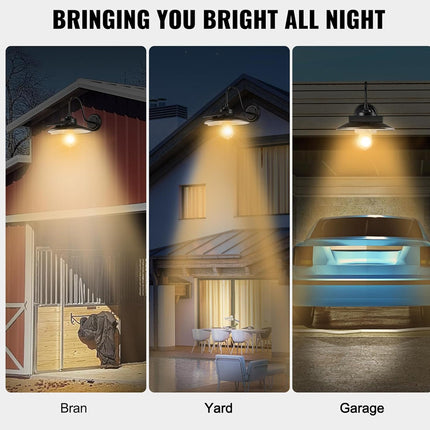 BRINGING YOU BRIGHT ALL NIGHT

Bran

Yard

Garage